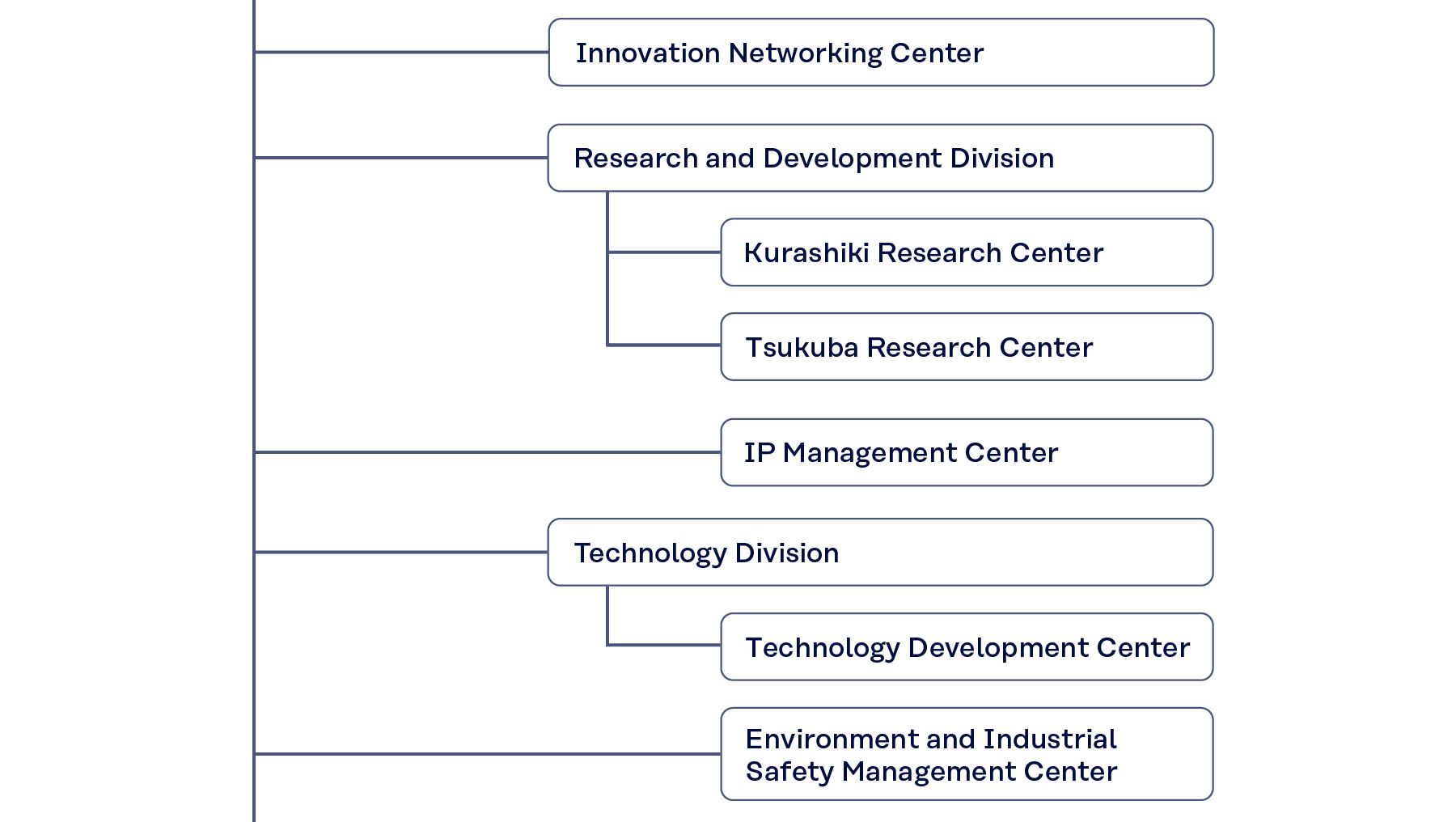 Innovation Networking Center

Research and Development Division

Kurashiki Research Center

Tsukuba Research Center

IP Management Center

Technology Division

Technology Development Center

Environment and Industrial Safety Management Center